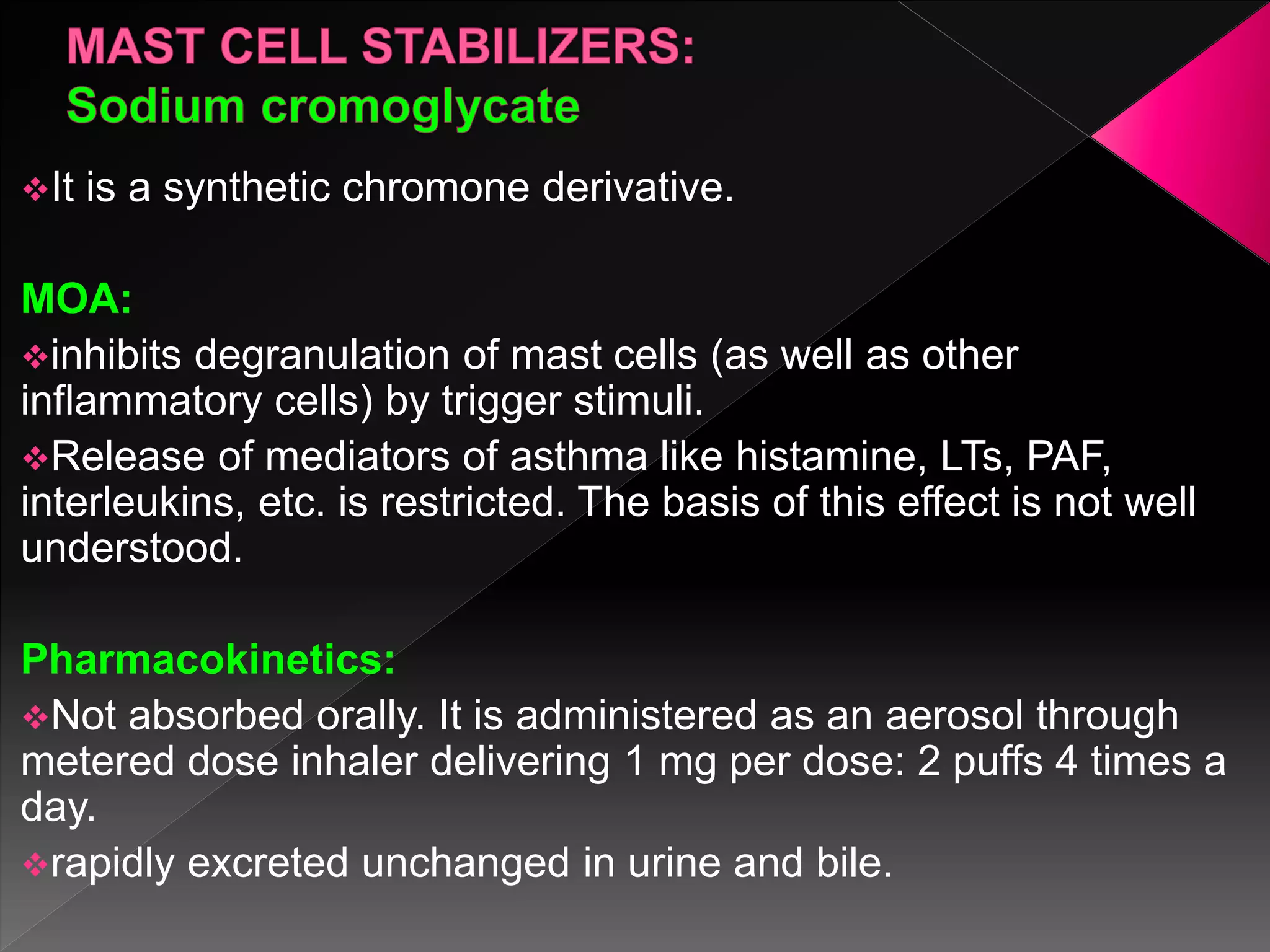 MAST CELL STABILIZERS:
Sodium cromoglycate

❖It is a synthetic chromone derivative.

MOA:

❖inhibits degranulation of mast cells (as well as other inflammatory cells) by trigger stimuli.

❖Release of mediators of asthma like histamine, LTs, PAF, interleukins, etc. is restricted. The basis of this effect is not well understood.

Pharmacokinetics:

❖Not absorbed orally. It is administered as an aerosol through metered dose inhaler delivering 1 mg per dose: 2 puffs 4 times a day.

❖rapidly excreted unchanged in urine and bile.